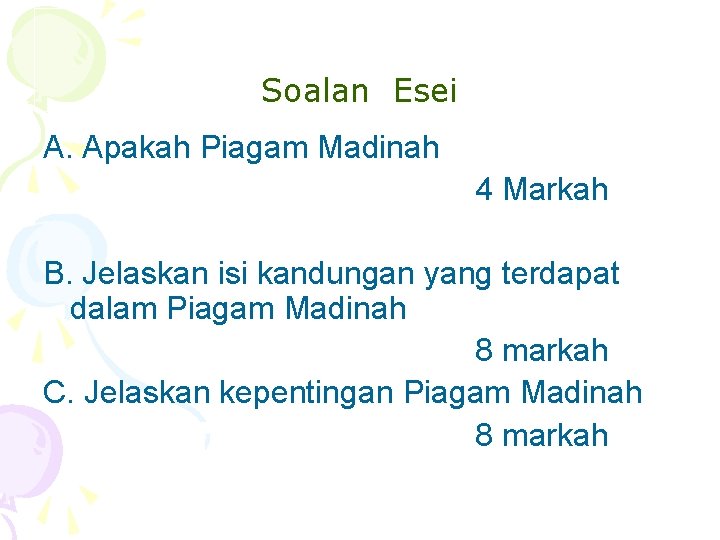 Soalan Esei

A. Apakah Piagam Madinah

4 Markah

B. Jelaskan isi kandungan yang terdapat dalam Piagam Madinah

8 markah

C. Jelaskan kepentingan Piagam Madinah

8 markah